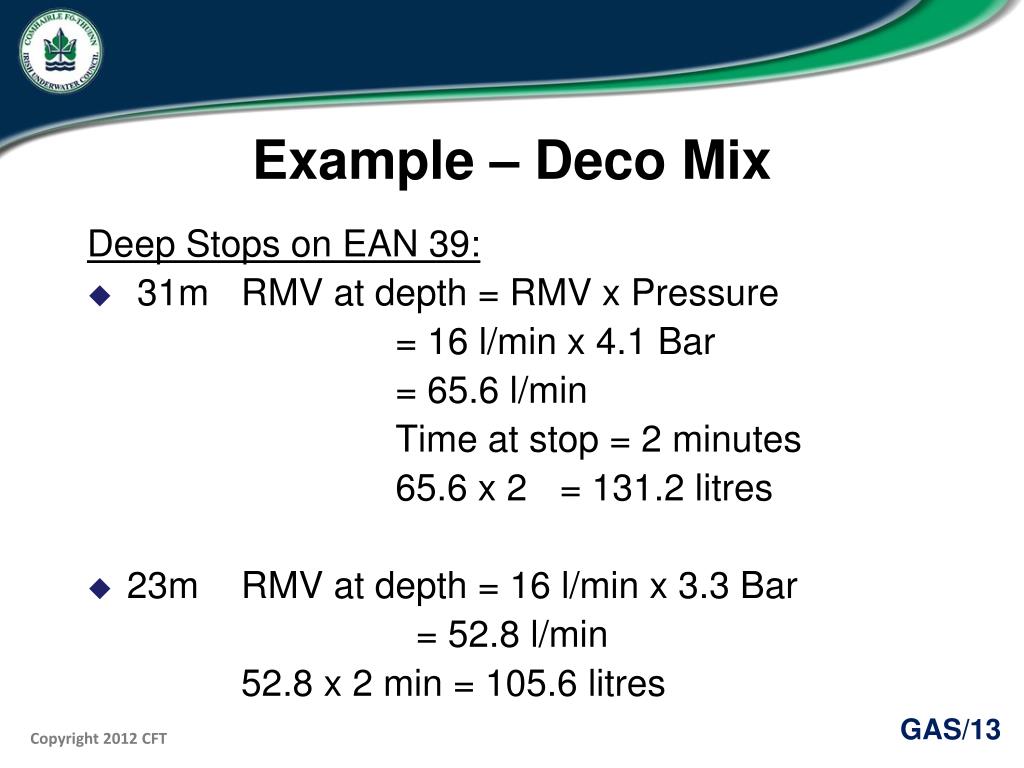 COMHAIRLE FO-THUINN IRISH UNDERWATER COUNCIL

Example – Deco Mix

Deep Stops on EAN 39:

◆ 31m RMV at depth = RMV x Pressure
= 16 l/min x 4.1 Bar
= 65.6 l/min
Time at stop = 2 minutes
65.6 x 2 = 131.2 litres

◆ 23m RMV at depth = 16 l/min x 3.3 Bar
= 52.8 l/min
52.8 x 2 min = 105.6 litres

Copyright 2012 CFT

GAS/13